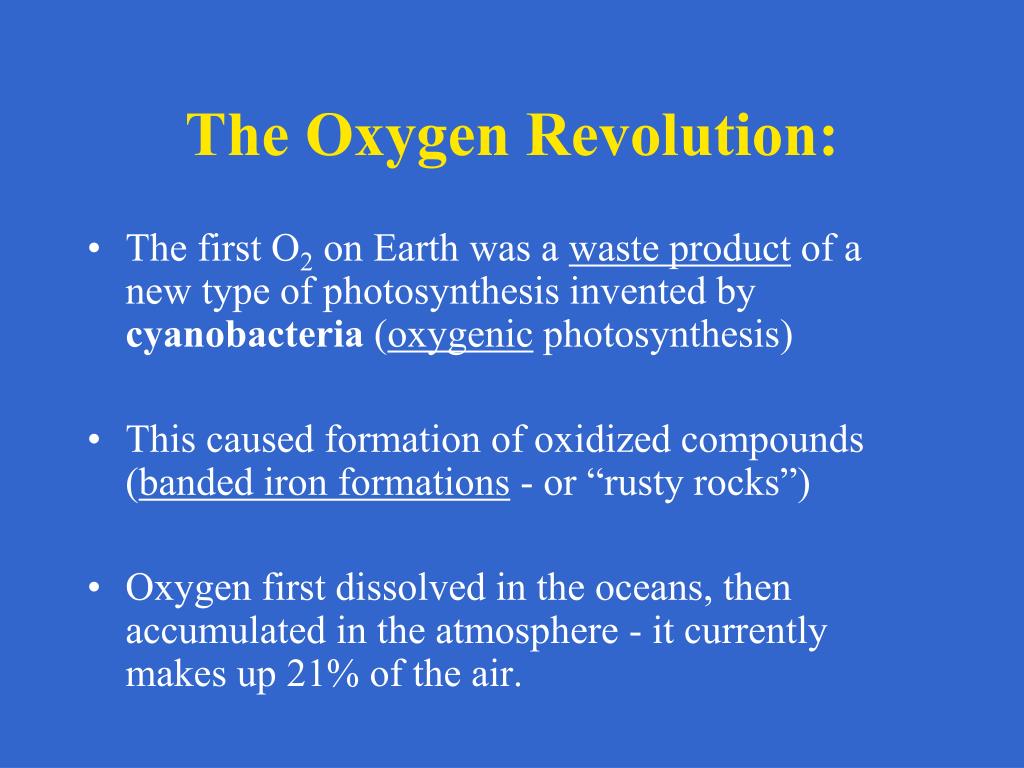 The Oxygen Revolution:

• The first $O_2$ on Earth was a waste product of a new type of photosynthesis invented by cyanobacteria (oxygenic photosynthesis)

• This caused formation of oxidized compounds (banded iron formations - or “rusty rocks”)

• Oxygen first dissolved in the oceans, then accumulated in the atmosphere - it currently makes up 21% of the air.